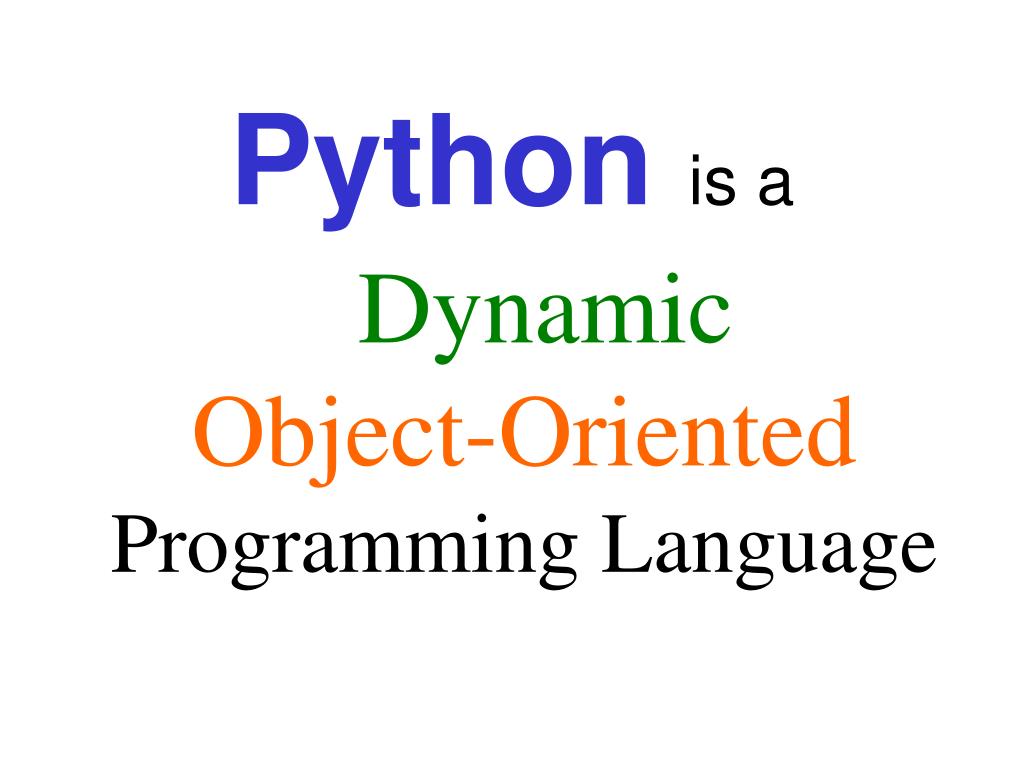 Python is a
Dynamic
Object-Oriented
Programming Language